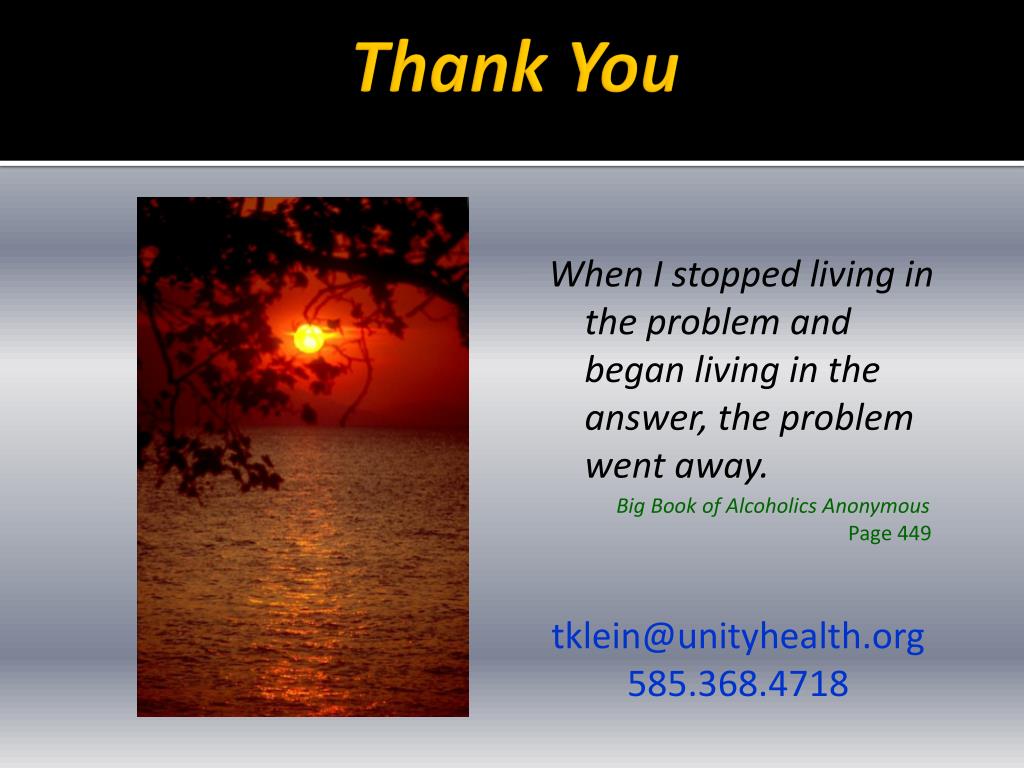 Thank You

When I stopped living in the problem and began living in the answer, the problem went away.

Big Book of Alcoholics Anonymous
Page 449

tklein@unityhealth.org
585.368.4718